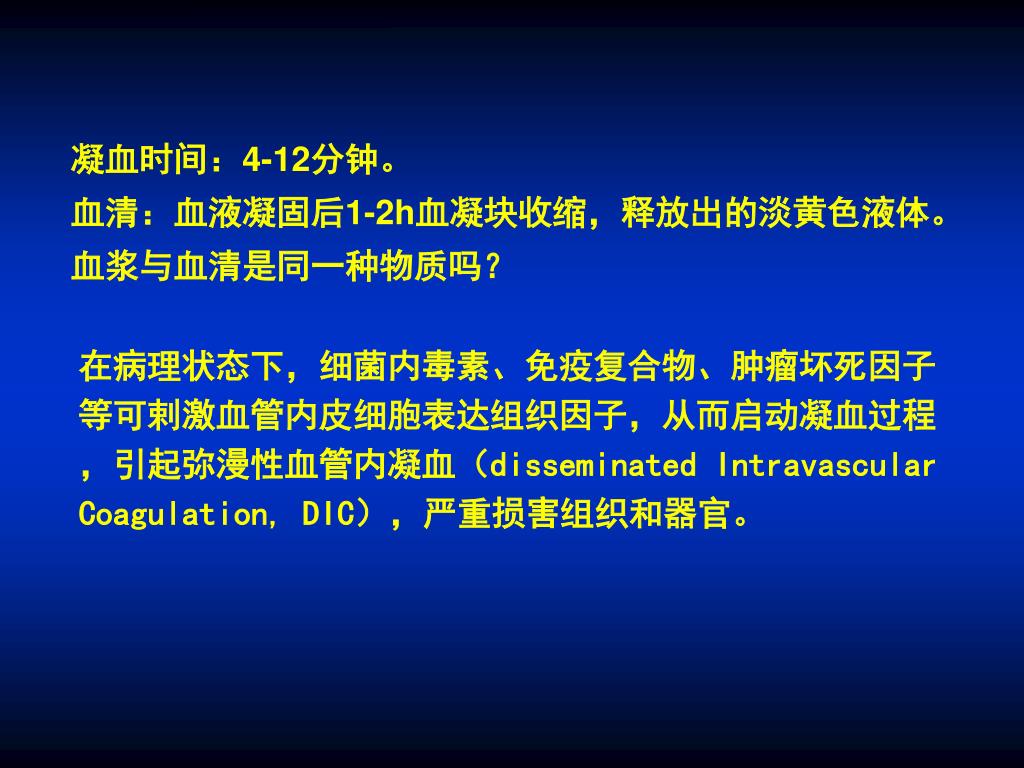 凝血时间：4-12分钟。
血清：血液凝固后1-2h血凝块收缩，释放出的淡黄色液体。
血浆与血清是同一种物质吗？

在病理状态下，细菌内毒素、免疫复合物、肿瘤坏死因子等可刺激血管内皮细胞表达组织因子，从而启动凝血过程，引起弥漫性血管内凝血（disseminated Intravascular Coagulation, DIC），严重损害组织和器官。